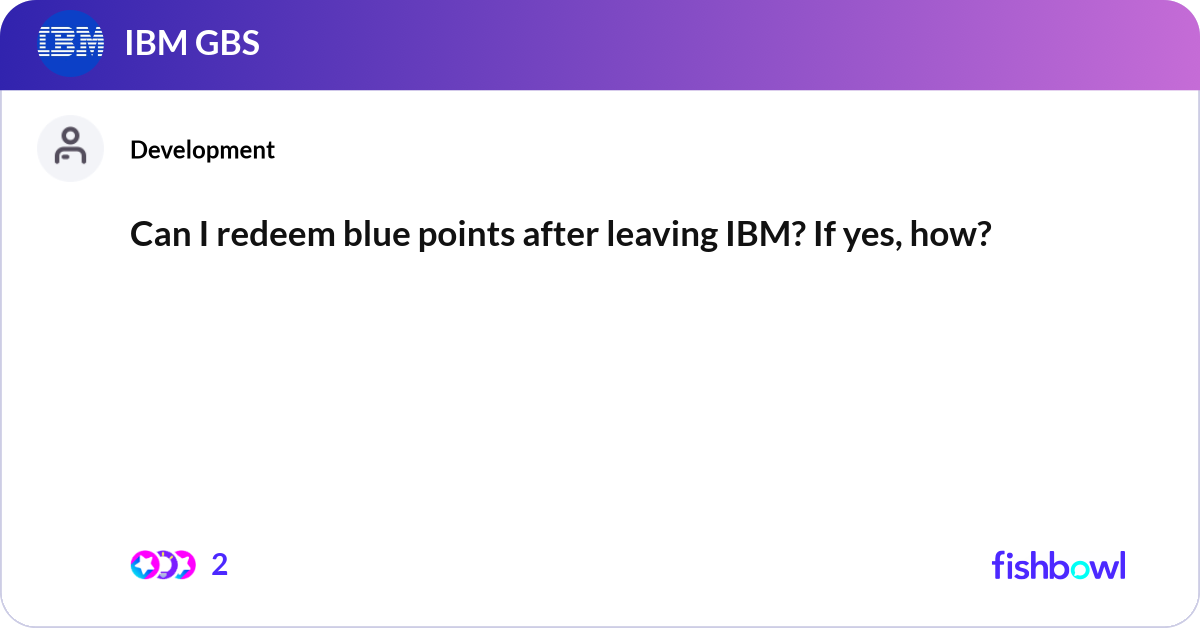 IBM

IBM GBS

Development

Can I redeem blue points after leaving IBM? If yes, how?

2

fishbowl